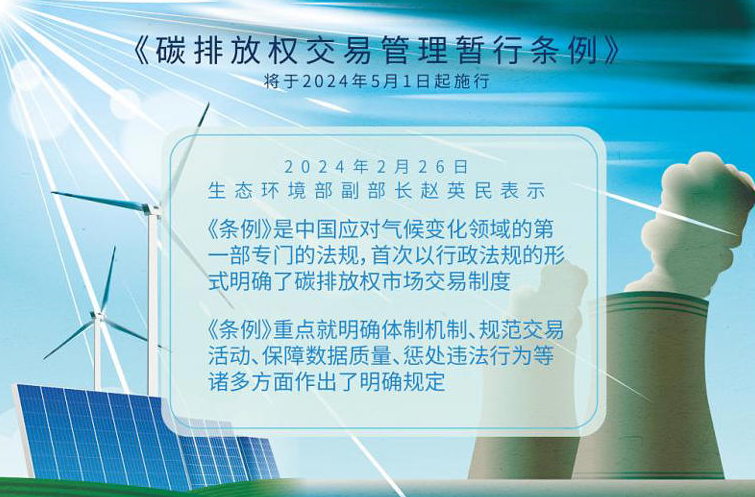 《碳排放权交易管理暂行条例》
将于2024年5月1日起施行

2024年2月26日
生态环境部副部长赵英民表示

《条例》是中国应对气候变化领域的第一部专门的法规，首次以行政法规的形式明确了碳排放权市场交易制度

《条例》重点就明确体制机制、规范交易活动、保障数据质量、惩处违法行为等诸多方面作出了明确规定